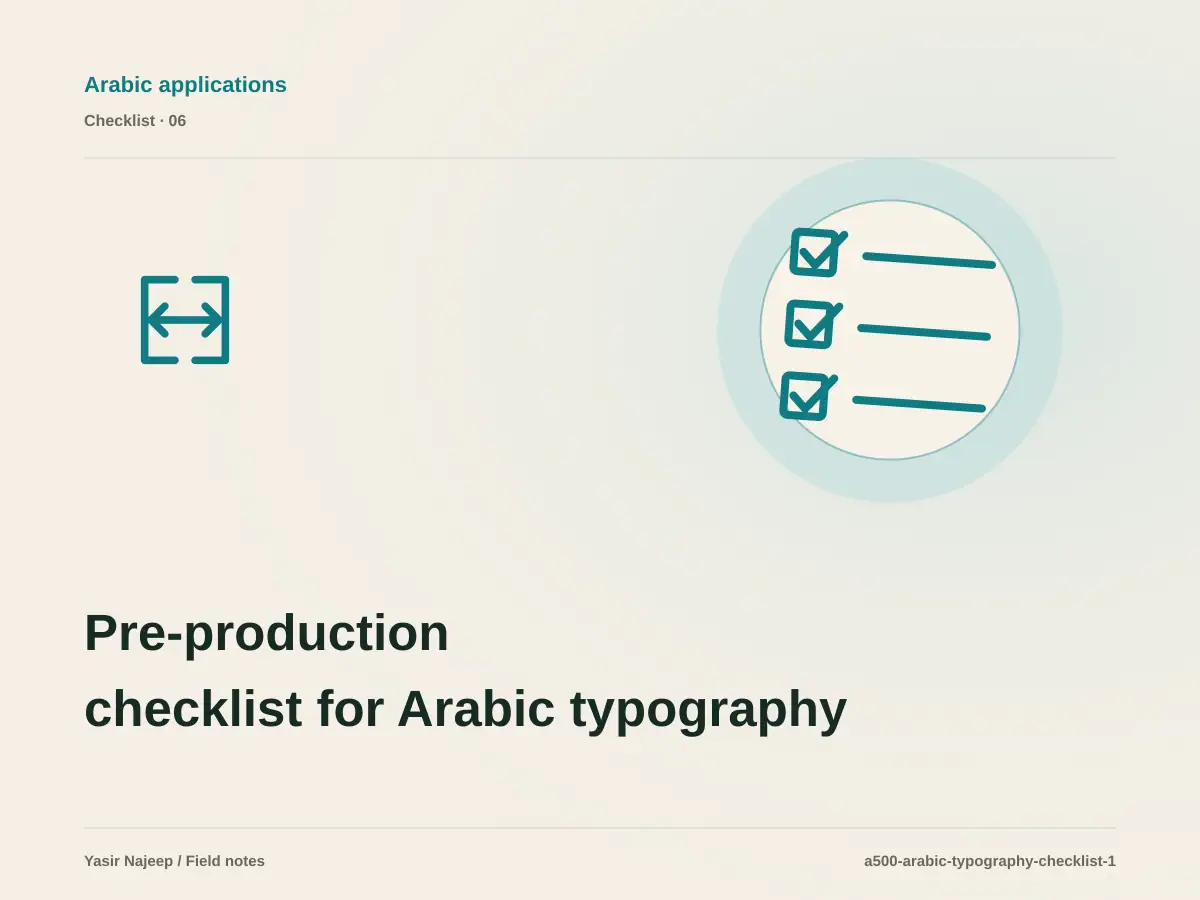 Arabic applications

Checklist · 06

Pre-production checklist for Arabic typography

Yasir Najeep / Field notes

a500-arabic-typography-checklist-1